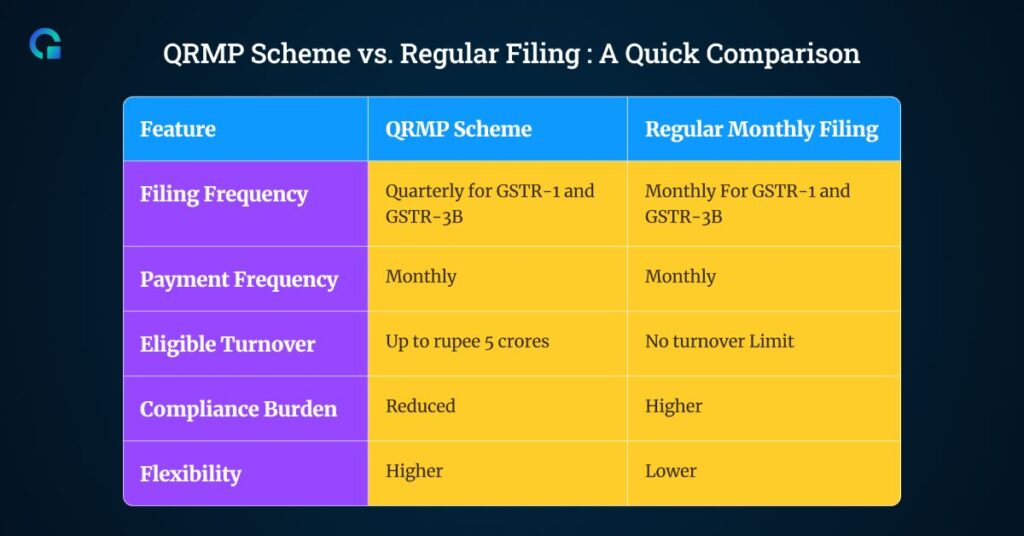 QRMP Scheme vs. Regular Filing : A Quick Comparison

| Feature | QRMP Scheme | Regular Monthly Filing |
|---|---|---|
| Filing Frequency | Quarterly for GSTR-1 and GSTR-3B | Monthly For GSTR-1 and GSTR-3B |
| Payment Frequency | Monthly | Monthly |
| Eligible Turnover | Up to rupee 5 crores | No turnover Limit |
| Compliance Burden | Reduced | Higher |
| Flexibility | Higher | Lower |